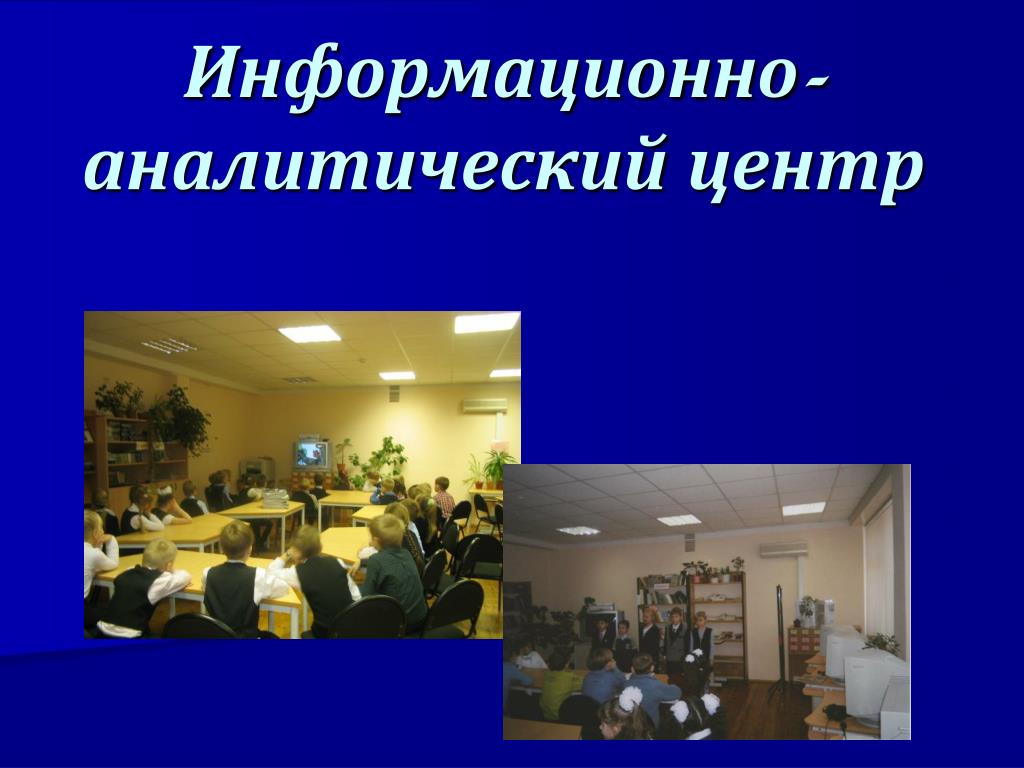 Информационно-аналитический центр